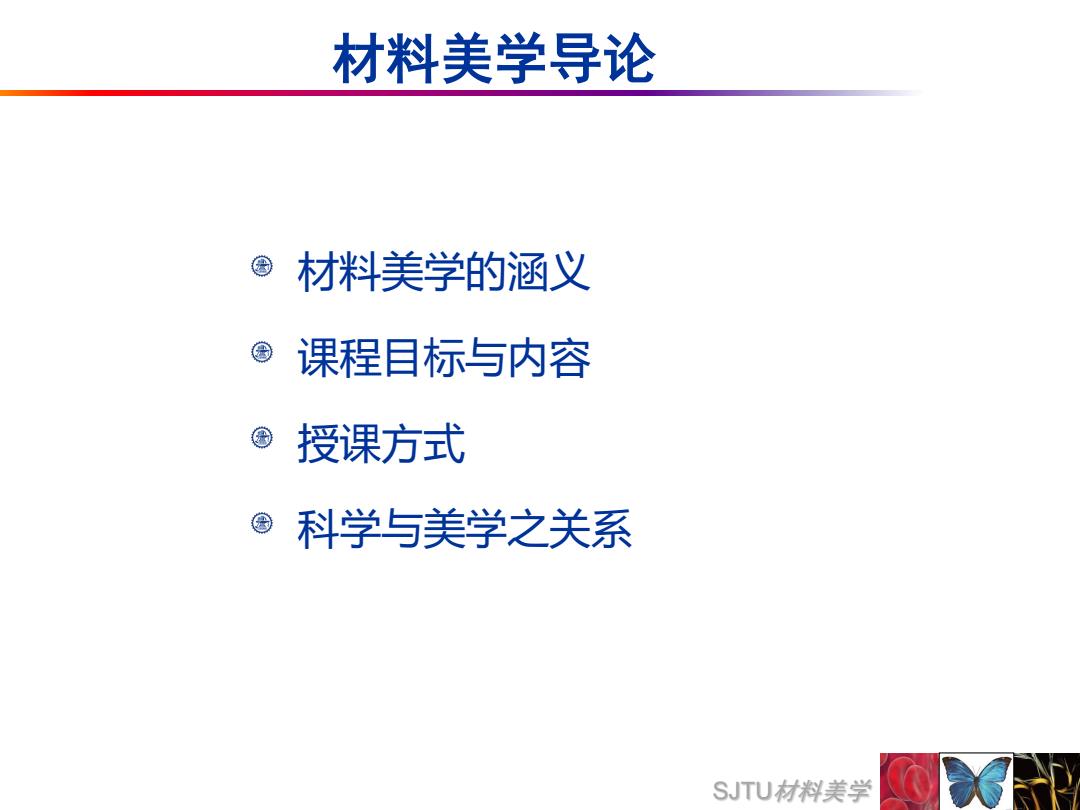 材料美学导论

材料美学的涵义

课程目标与内容

授课方式

科学与美学之关系

SJTU材料美学